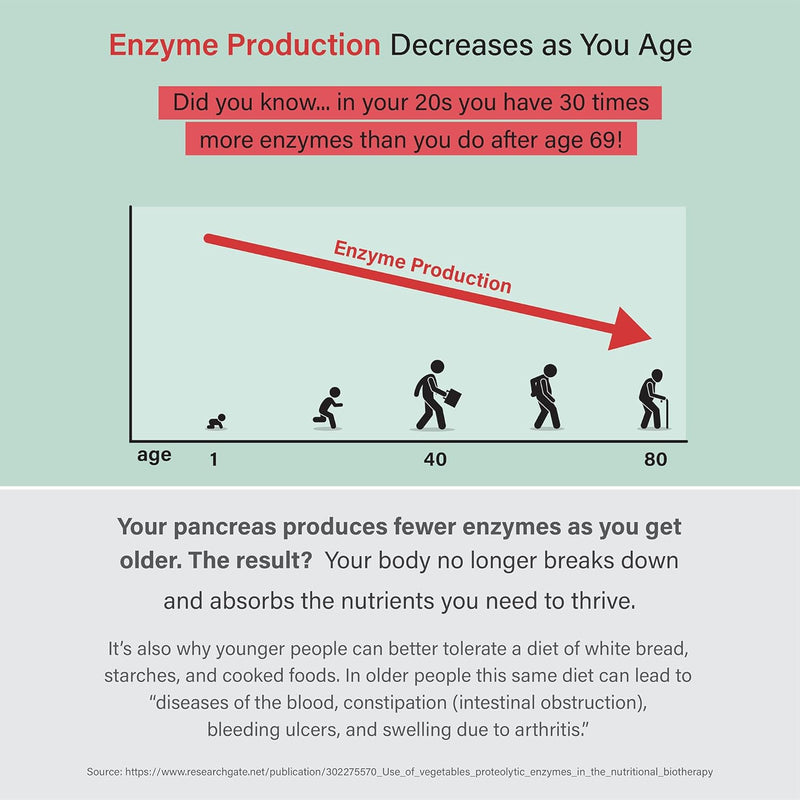 Enzyme Production Decreases as You Age

Did you know... in your 20s you have 30 times more enzymes than you do after age 69!

Enzyme Production

age 1 40 80

Your pancreas produces fewer enzymes as you get older. The result? Your body no longer breaks down and absorbs the nutrients you need to thrive.

It's also why younger people can better tolerate a diet of white bread, starches, and cooked foods. In older people this same diet can lead to "diseases of the blood, constipation (intestinal obstruction), bleeding ulcers, and swelling due to arthritis."

Source: https://www.researchgate.net/publication/302275570_Use_of_vegetables_proteolytic_enzymes_in_the_nutritional_biotherapy